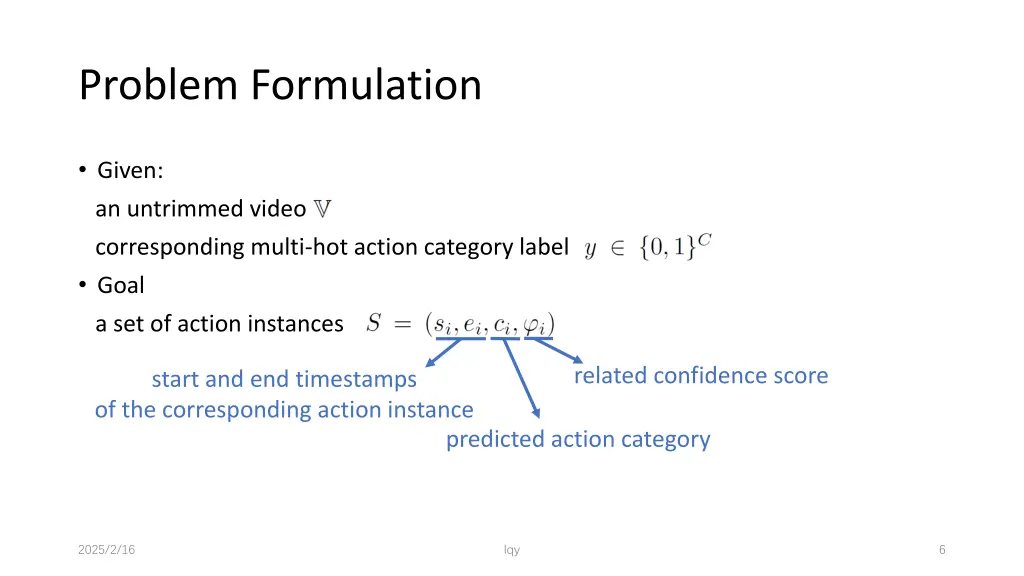 Problem Formulation

• Given:
an untrimmed video $\mathbb{V}$
corresponding multi-hot action category label $y \in \{0,1\}^C$

• Goal
a set of action instances $S = (s_i, e_i, c_i, \varphi_i)$

start and end timestamps of the corresponding action instance

related confidence score

predicted action category

2025/2/16

lqy

6